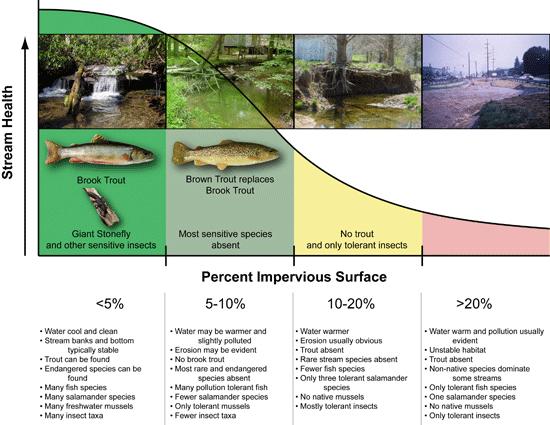 Stream Health

Brook Trout

Giant Stonefly and other sensitive insects

Brown Trout replaces Brook Trout

Most sensitive species absent

No trout and only tolerant insects

Percent Impervious Surface

<5%

• Water cool and clean
• Stream banks and bottom typically stable
• Trout can be found
• Endangered species can be found
• Many fish species
• Many salamander species
• Many freshwater mussels
• Many insect taxa

5-10%

• Water may be warmer and slightly polluted
• Erosion may be evident
• No brook trout
• Most rare and endangered species absent
• Many pollution tolerant fish
• Fewer salamander species
• Only tolerant mussels
• Fewer insect taxa

10-20%

• Water warmer
• Erosion usually obvious
• Trout absent
• Rare stream species absent
• Fewer fish species
• Only three tolerant salamander species
• No native mussels
• Mostly tolerant insects

>20%

• Water warm and pollution usually evident
• Unstable habitat
• Trout absent
• Non-native species dominate some streams
• Only tolerant fish species
• One salamander species
• No native mussels
• Only tolerant insects